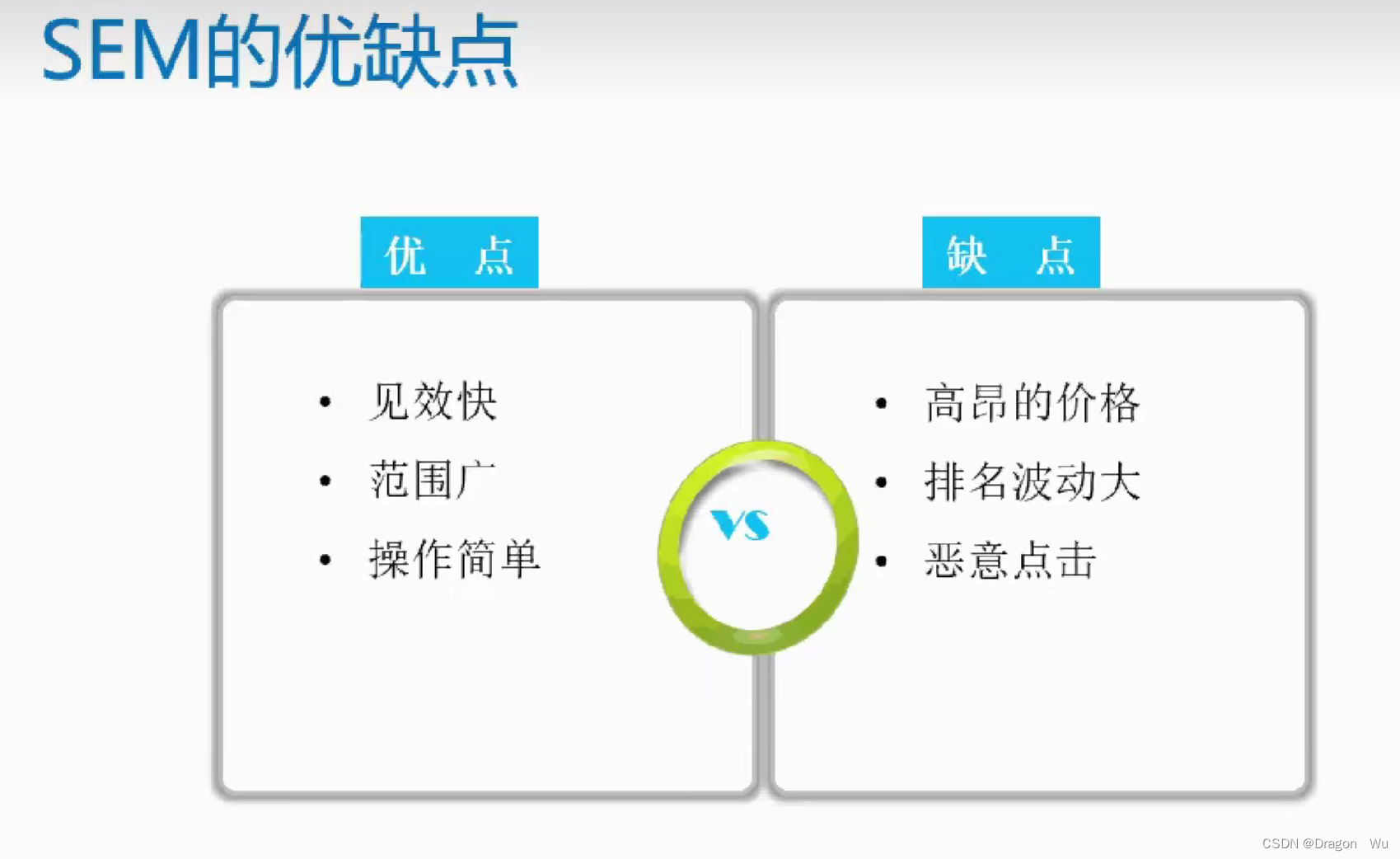 SEM的优缺点

优 点

• 见效快
• 范围广
• 操作简单

VS

缺 点

• 高昂的价格
• 排名波动大
• 恶意点击

CSDN @Dragon Wu